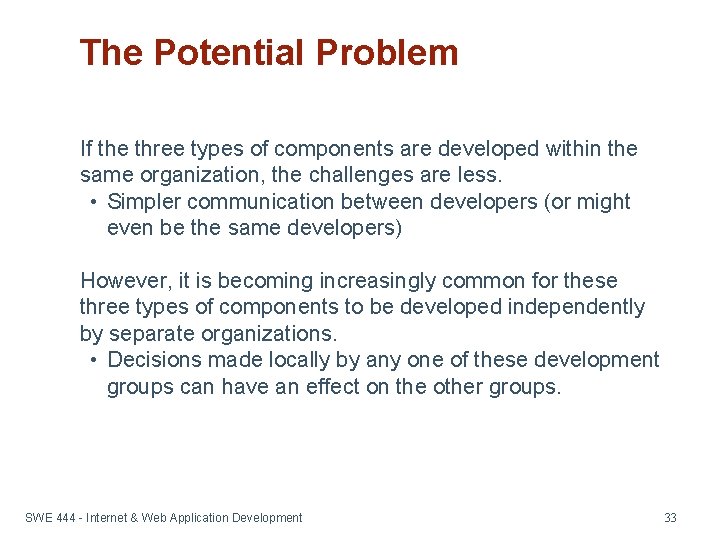 The Potential Problem

If the three types of components are developed within the same organization, the challenges are less.
• Simpler communication between developers (or might even be the same developers)

However, it is becoming increasingly common for these three types of components to be developed independently by separate organizations.
• Decisions made locally by any one of these development groups can have an effect on the other groups.

SWE 444 - Internet & Web Application Development

33